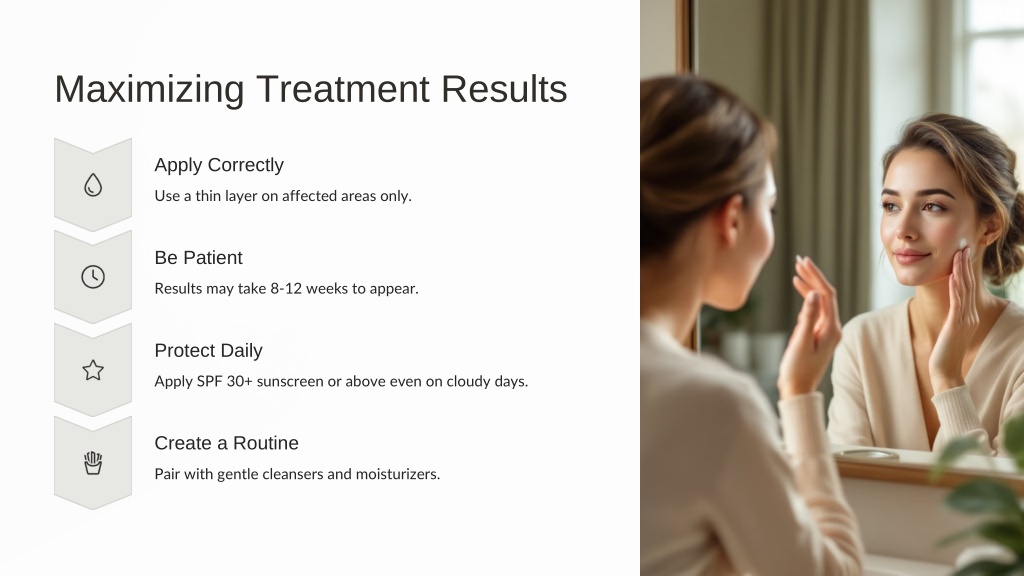 Maximizing Treatment Results

Apply Correctly

Use a thin layer on affected areas only.

Be Patient

Results may take 8-12 weeks to appear.

Protect Daily

Apply SPF 30+ sunscreen or above even on cloudy days.

Create a Routine

Pair with gentle cleansers and moisturizers.